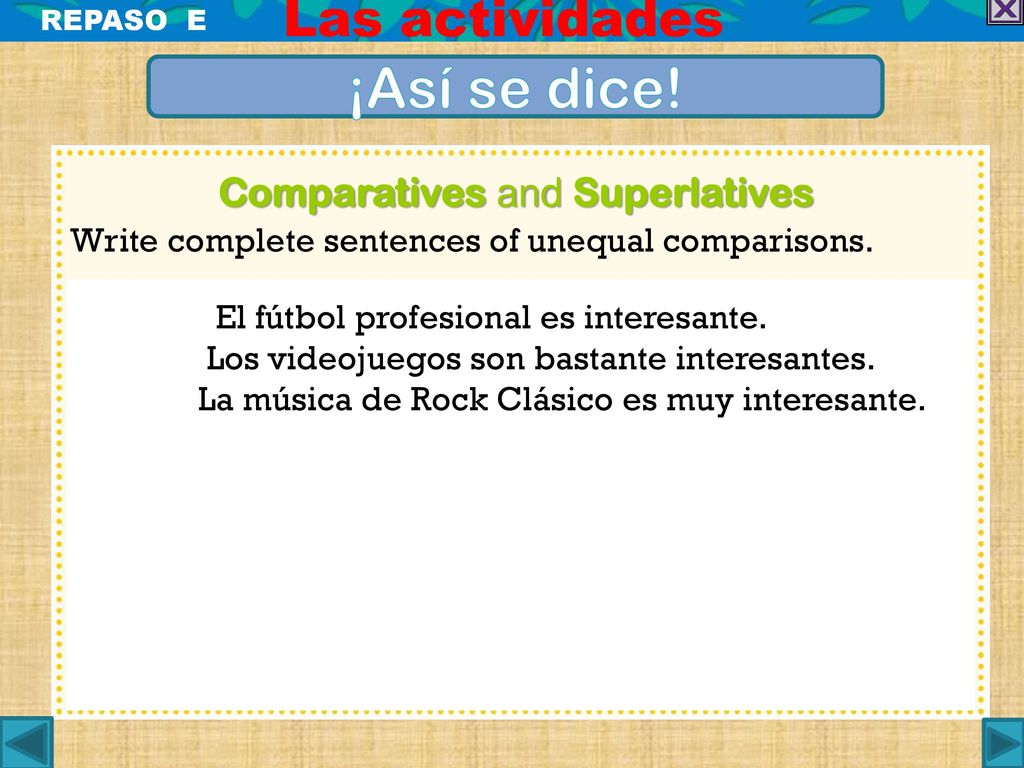 REPASO E

Las actividades

¡Así se dice!

Comparatives and Superlatives

Write complete sentences of unequal comparisons.

El fútbol profesional es interesante.

Los videojuegos son bastante interesantes.

La música de Rock Clásico es muy interesante.